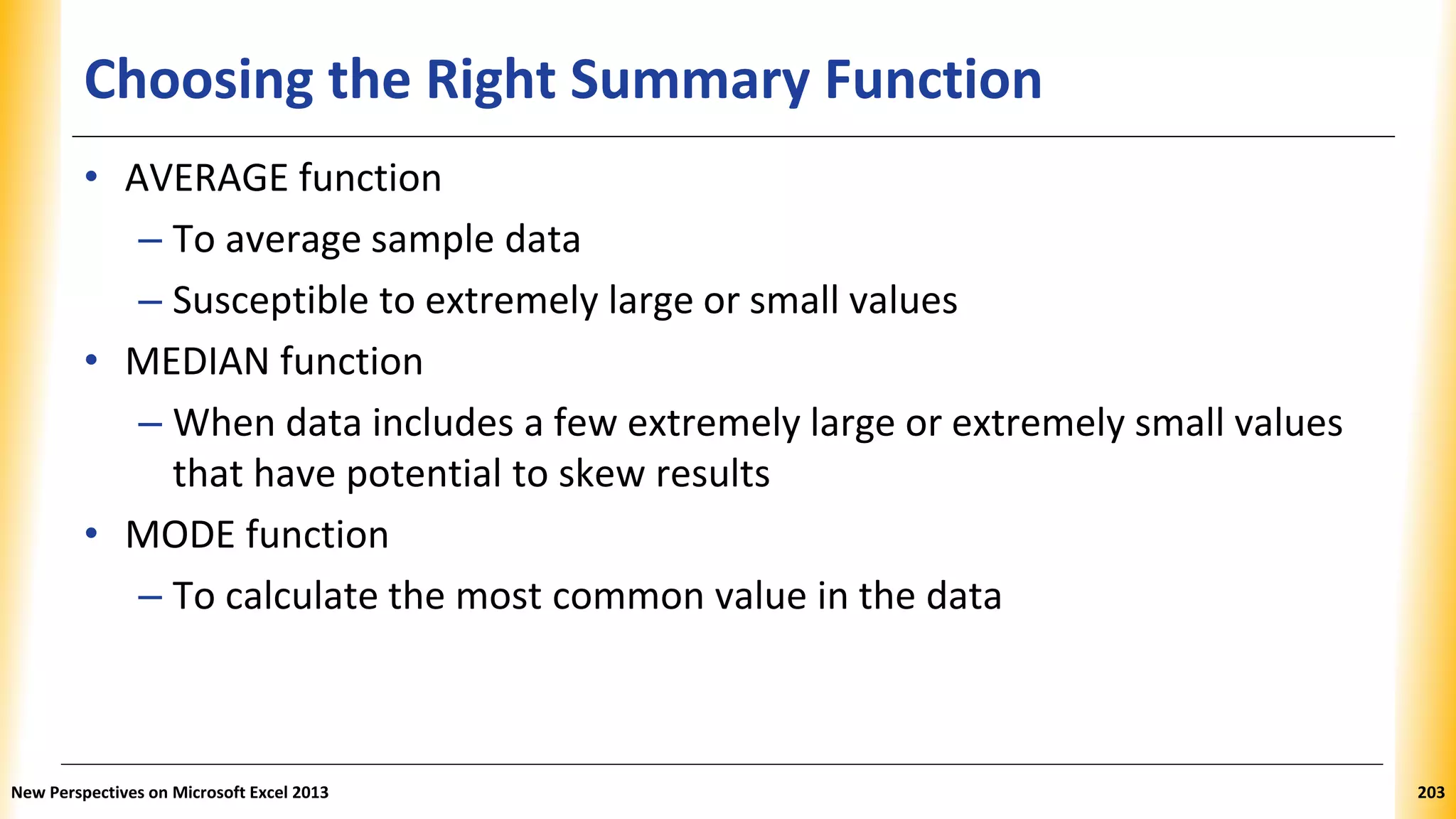 Choosing the Right Summary Function

• AVERAGE function
– To average sample data
– Susceptible to extremely large or small values
• MEDIAN function
– When data includes a few extremely large or extremely small values that have potential to skew results
• MODE function
– To calculate the most common value in the data

New Perspectives on Microsoft Excel 2013

203